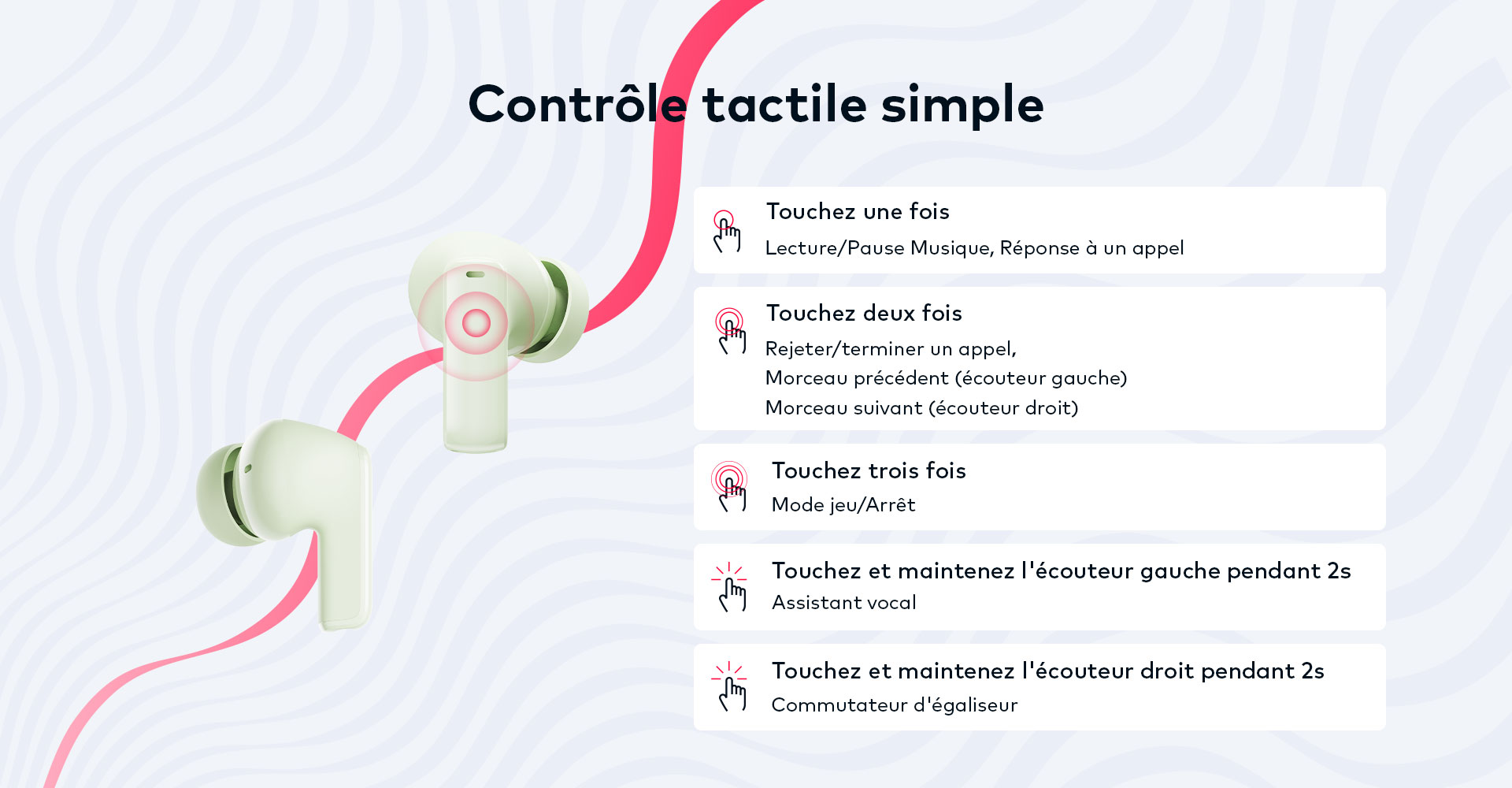 Contrôle tactile simple

Touchez une fois
Lecture/Pause Musique, Réponse à un appel

Touchez deux fois
Rejeter/terminer un appel,
Morceau précédent (écouteur gauche)
Morceau suivant (écouteur droit)

Touchez trois fois
Mode jeu/Arrêt

Touchez et maintenez l'écouteur gauche pendant 2s
Assistant vocal

Touchez et maintenez l'écouteur droit pendant 2s
Commutateur d'égaliseur